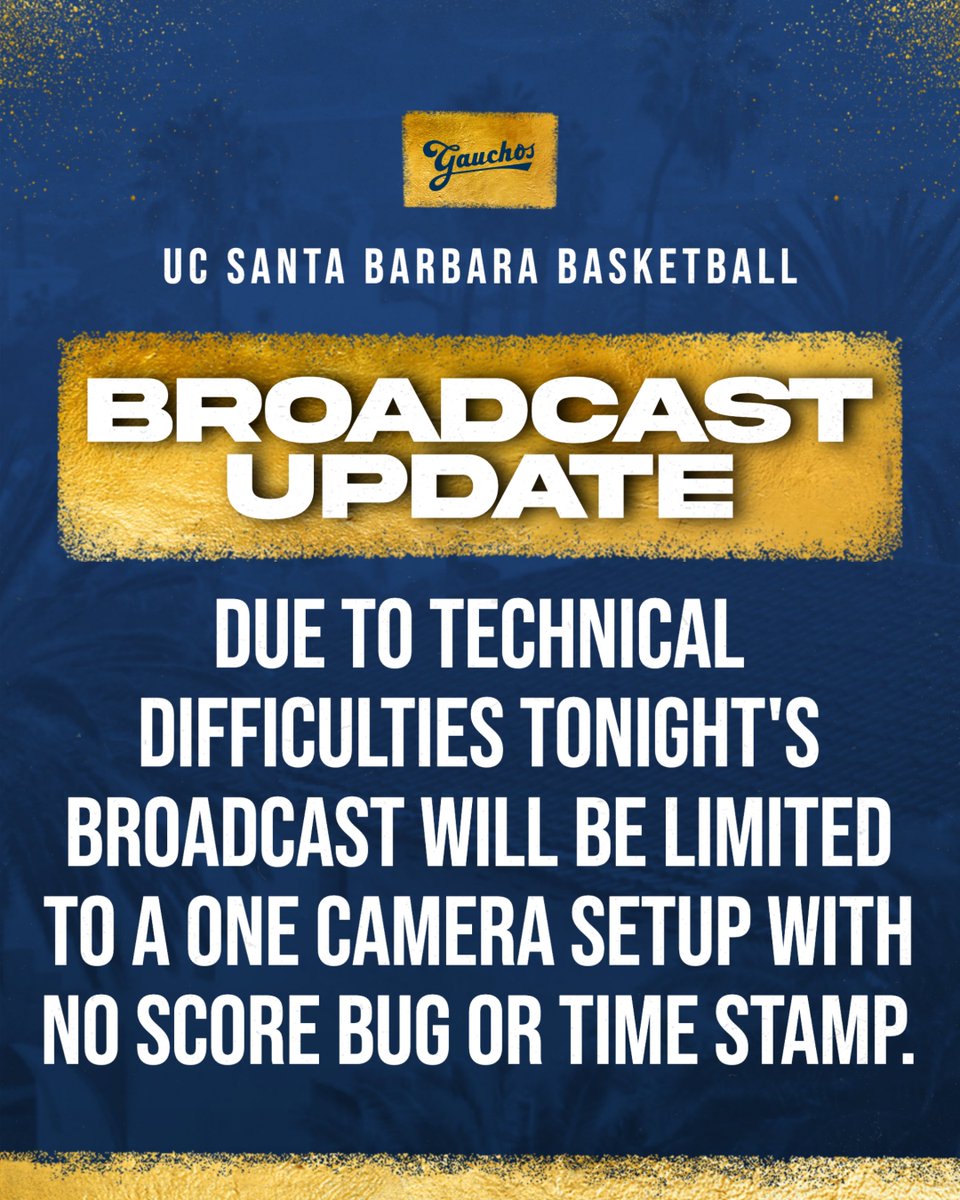 Gauchos

UC SANTA BARBARA BASKETBALL

BROADCAST UPDATE

DUE TO TECHNICAL DIFFICULTIES TONIGHT'S BROADCAST WILL BE LIMITED TO A ONE CAMERA SETUP WITH NO SCORE BUG OR TIME STAMP.